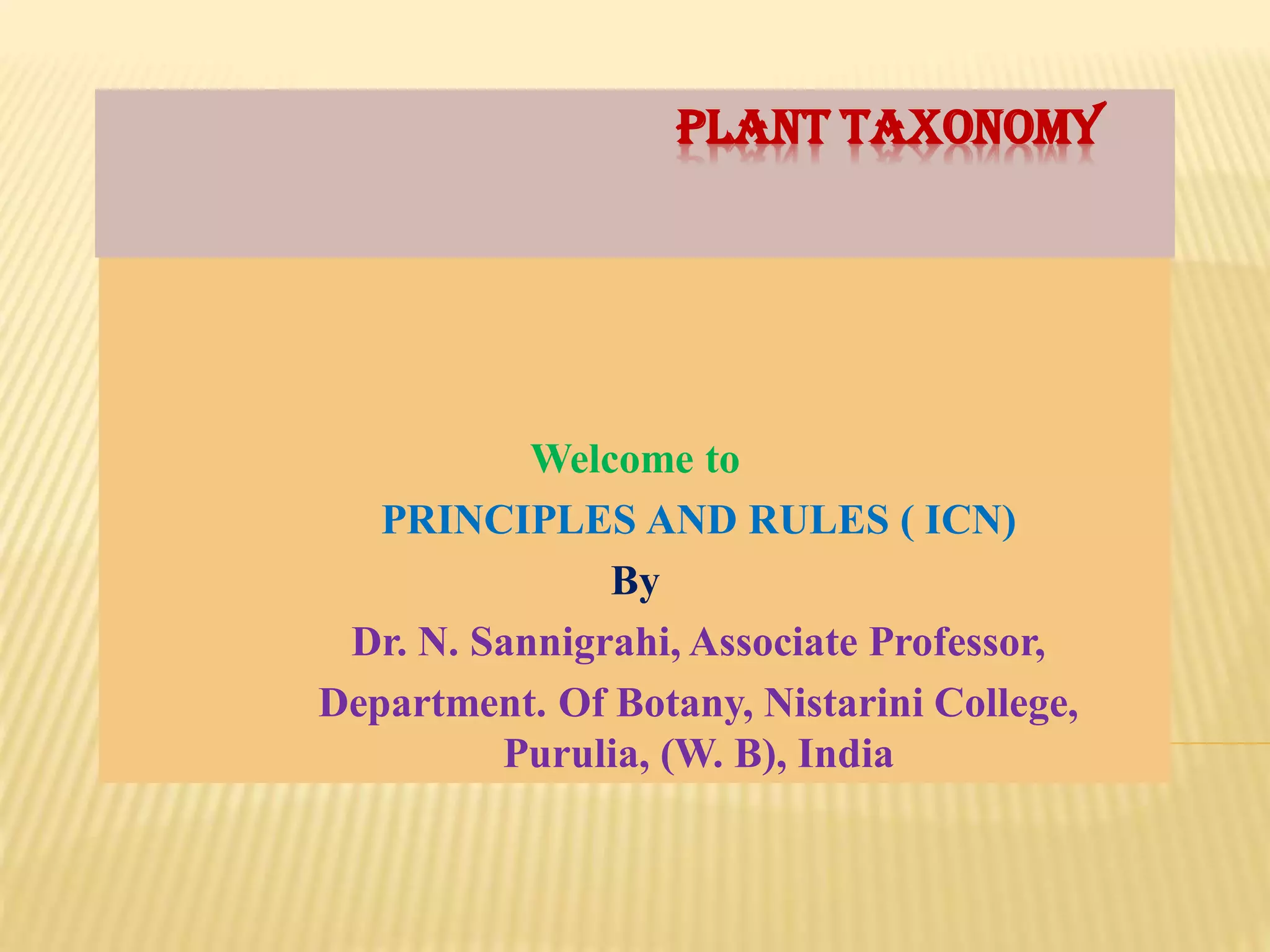 PLANT TAXONOMY

Welcome to

PRINCIPLES AND RULES ( ICN)

By

Dr. N. Sannigrahi, Associate Professor,

Department. Of Botany, Nistarini College, Purulia, (W. B), India